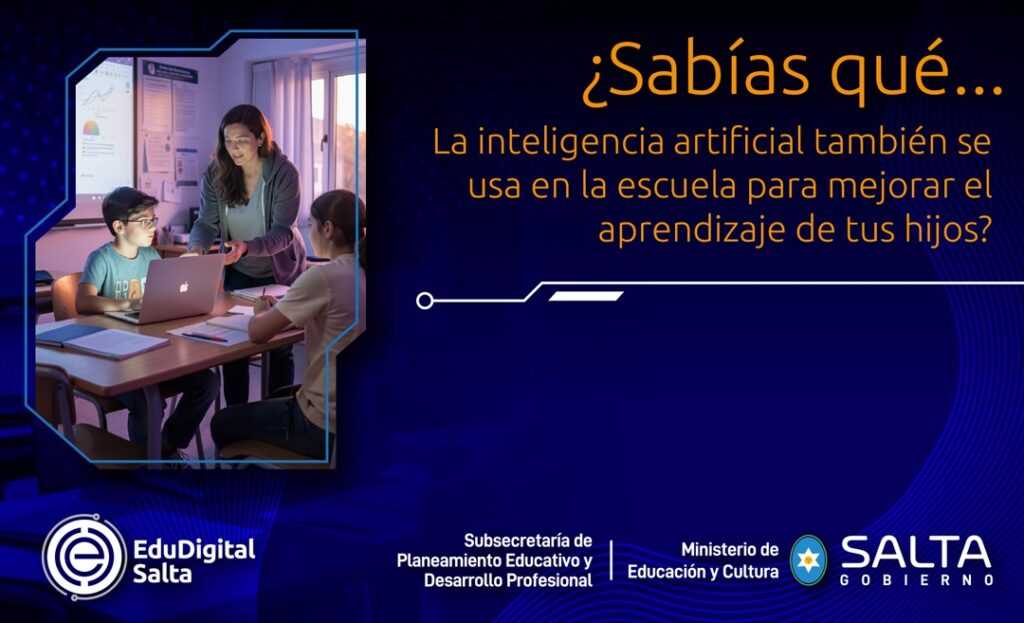 ¿Sabías qué...

La inteligencia artificial también se usa en la escuela para mejorar el aprendizaje de tus hijos?

EduDigital Salta

Subsecretaría de Planeamiento Educativo y Desarrollo Profesional

Ministerio de Educación y Cultura

SALTA
GOBIERNO